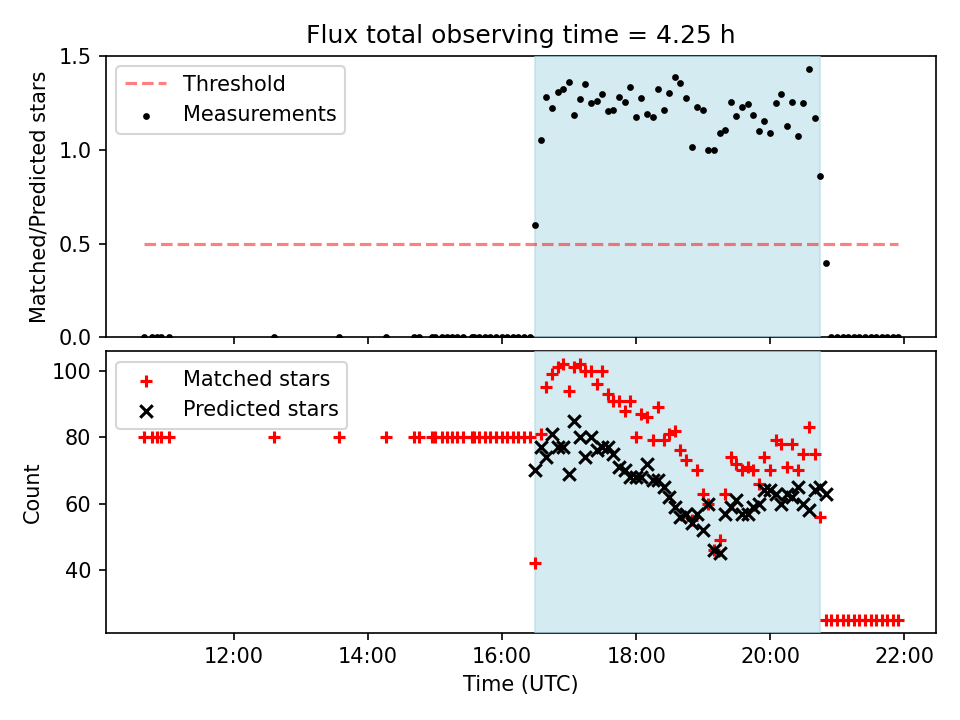 Flux total observing time = 4.25 h

Threshold
Measurements

Matched/Predicted stars

1.5
1.0
0.5
0.0

Matched stars
Predicted stars

Count

100
80
60
40

12:00
14:00
16:00
18:00
20:00
22:00

Time (UTC)